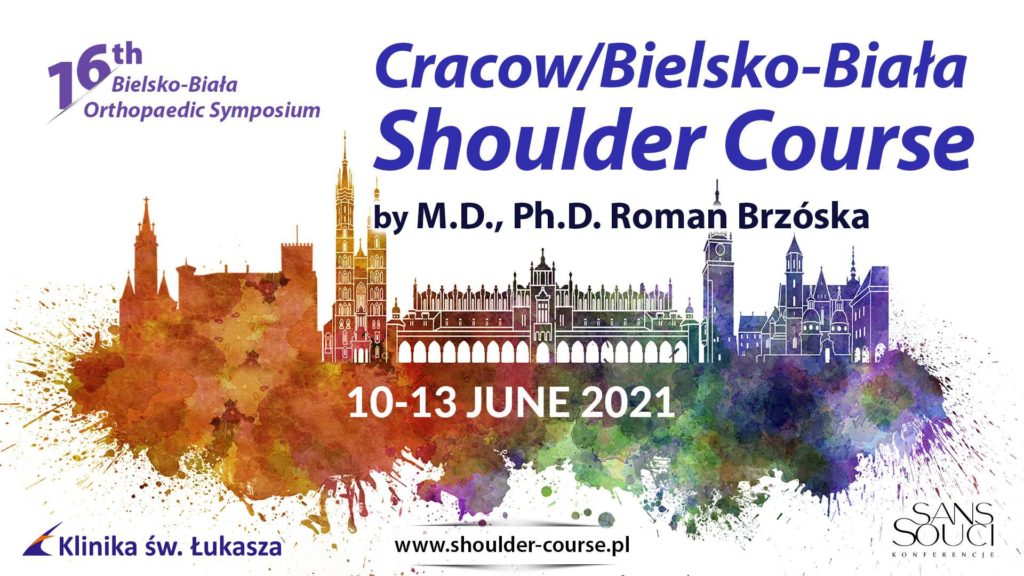 16th
Bielsko-Biała
Orthopaedic Symposium

Cracow/Bielsko-Biała
Shoulder Course

by M.D., Ph.D. Roman Brzóska

10-13 JUNE 2021

Klinika św. Łukasza

www.shoulder-course.pl

SANS SOUCI
KONFERENCJE